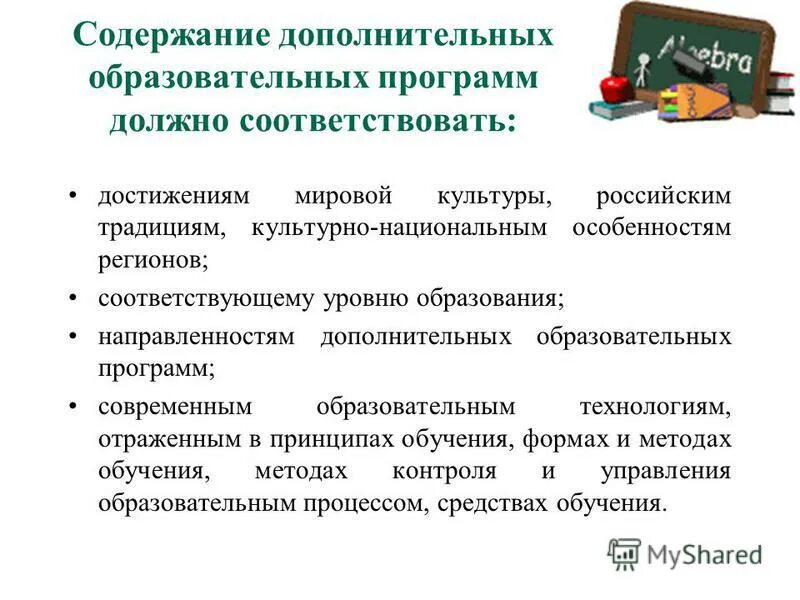 Содержание дополнительных образовательных программ должно соответствовать:

Algebra

CHALK

• достижениям мировой культуры, российским традициям, культурно-национальным особенностям регионов;

• соответствующему уровню образования;

• направленностям дополнительных образовательных программ;

• современным образовательным технологиям, отраженным в принципах обучения, формах и методах обучения, методах контроля и управления образовательным процессом, средствах обучения.

MyShared